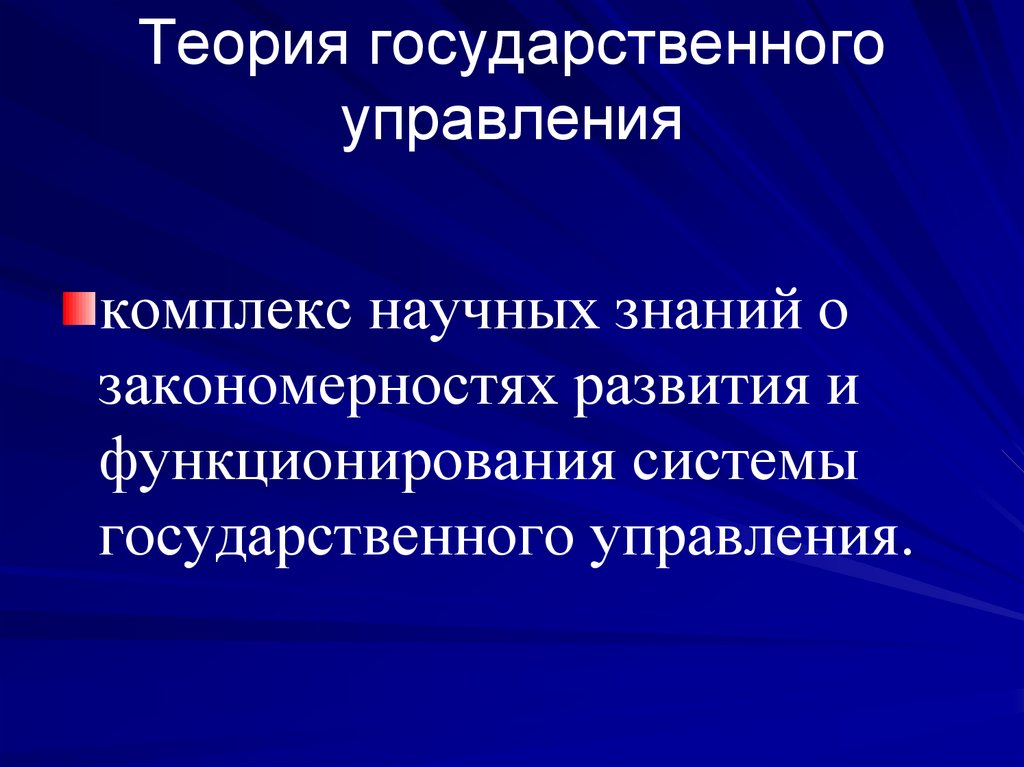 Теория государственного управления

комплекс научных знаний о закономерностях развития и функционирования системы государственного управления.